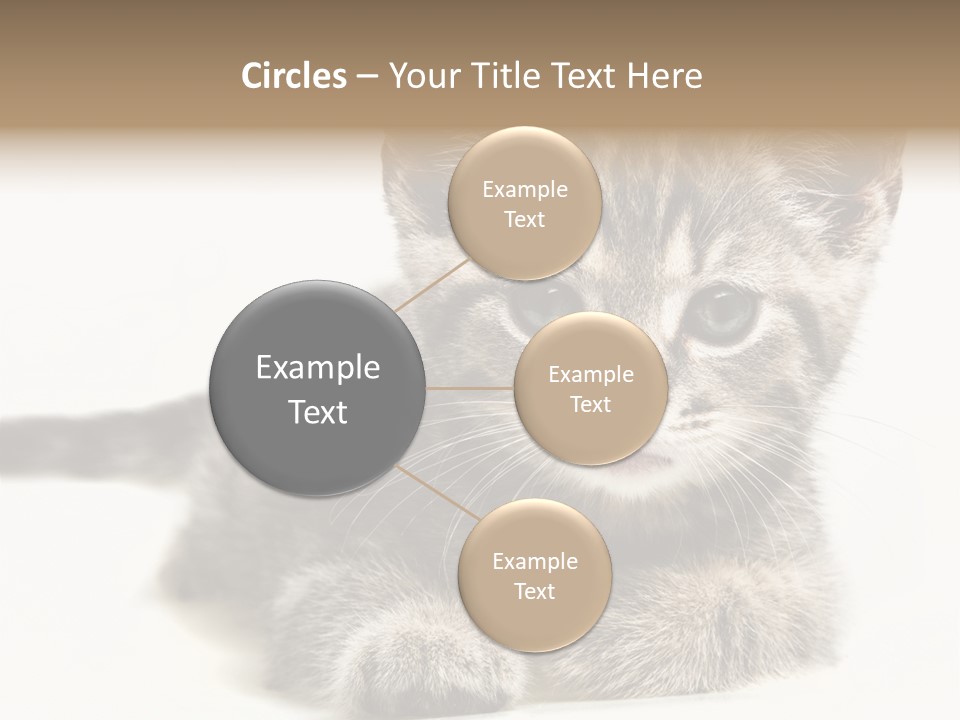 Circles – Your Title Text Here

Example Text

Example Text

Example Text

Example Text